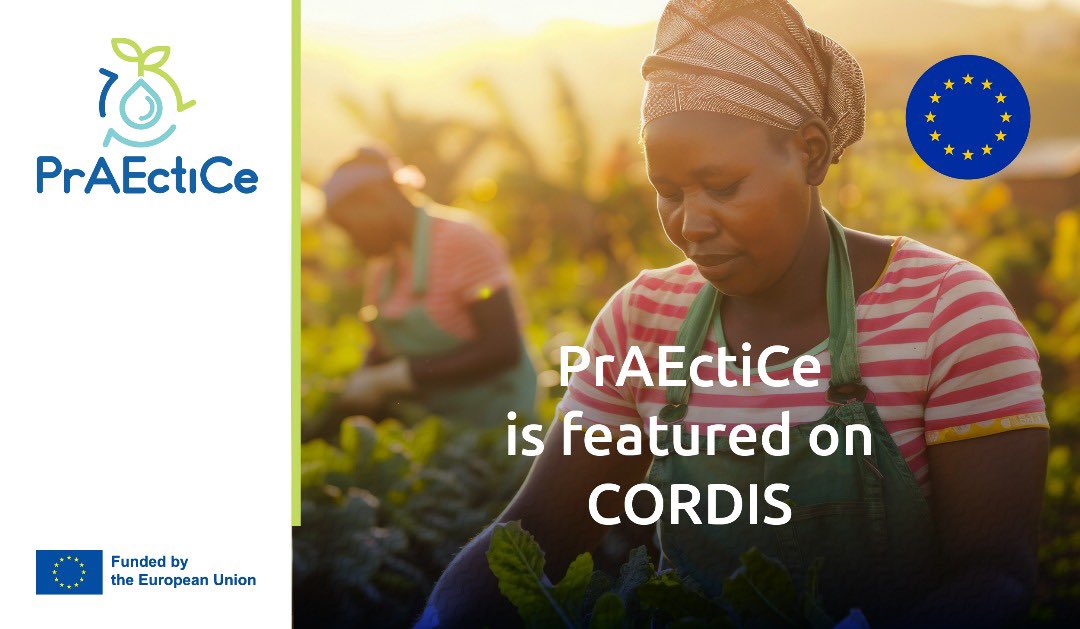 PrAEctiCe

PrAEctiCe is featured on CORDIS

Funded by the European Union